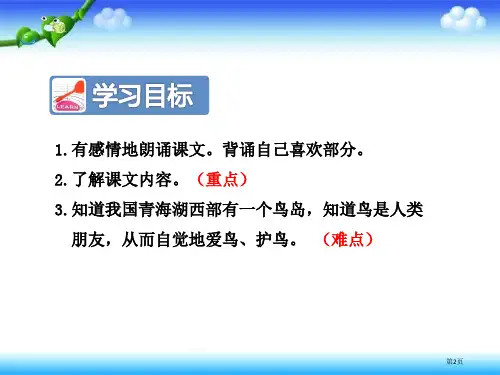 LEARN

学习目标

1.有感情地朗诵课文。背诵自己喜欢部分。

2.了解课文内容。（重点）

3.知道我国青海湖西部有一个鸟岛，知道鸟是人类朋友，从而自觉地爱鸟、护鸟。（难点）

第2页